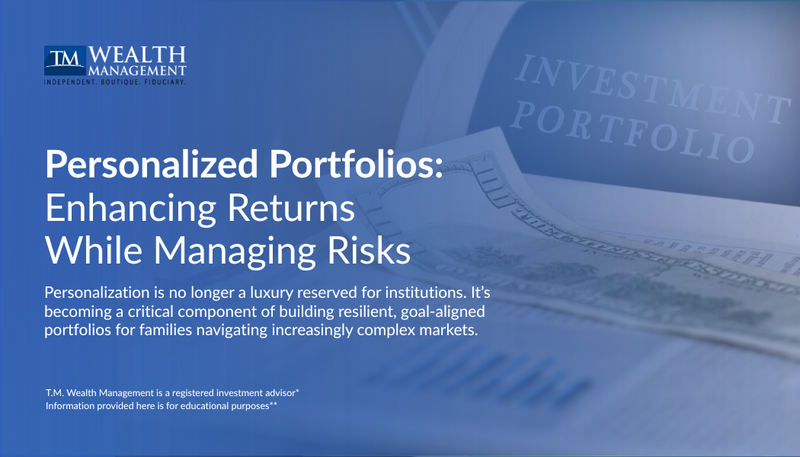 TM WEALTH MANAGEMENT
INDEPENDENT. BOUTIQUE. FIDUCIARY.

INVESTMENT PORTFOLIO

Personalized Portfolios:
Enhancing Returns While Managing Risks

Personalization is no longer a luxury reserved for institutions. It's becoming a critical component of building resilient, goal-aligned portfolios for families navigating increasingly complex markets.

T.M. Wealth Management is a registered investment advisor*
Information provided here is for educational purposes**